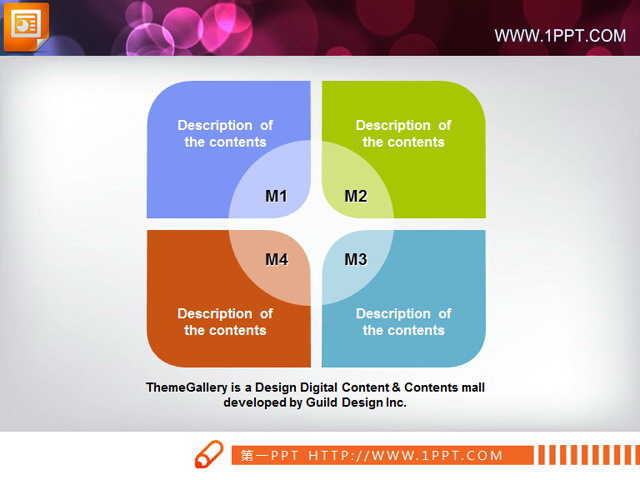 WWW.1PPT.COM

Description of the contents

Description of the contents

M1

M2

M4

M3

Description of the contents

Description of the contents

ThemeGallery is a Design Digital Content & Contents mall developed by Guild Design Inc.

第一PPT HTTP://WWW.1PPT.COM